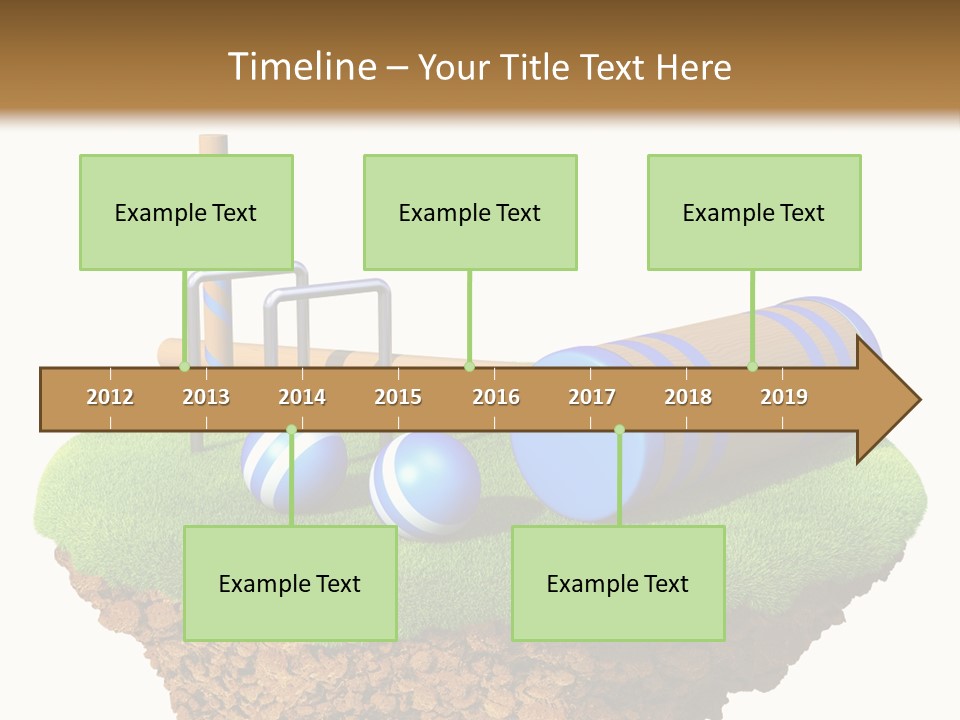 Timeline – Your Title Text Here

Example Text

Example Text

Example Text

2012 2013 2014 2015 2016 2017 2018 2019

Example Text

Example Text